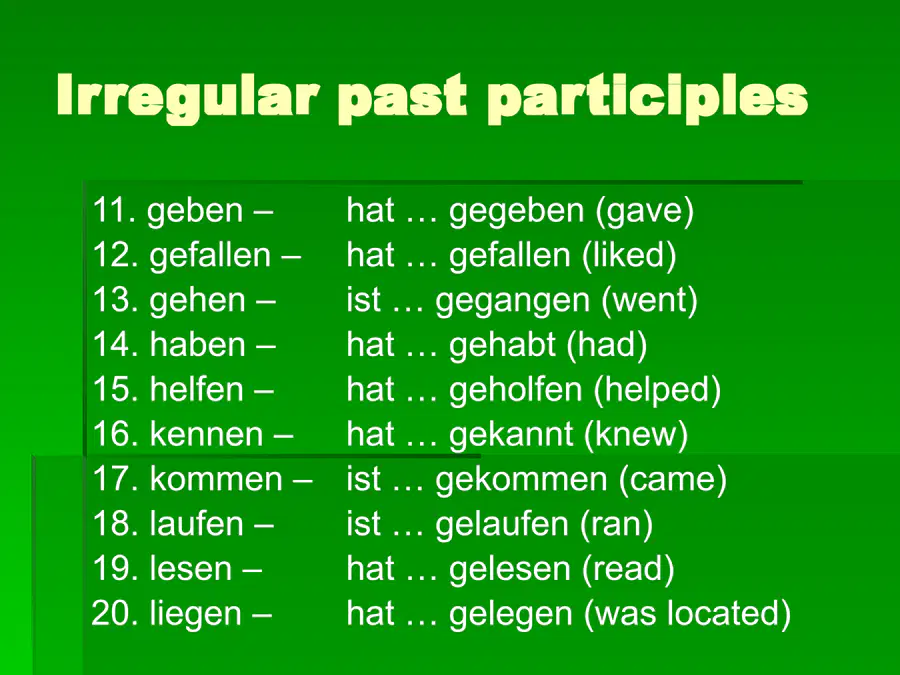 Irregular past participles

11. geben – hat … gegeben (gave)
12. gefallen – hat … gefallen (liked)
13. gehen – ist … gegangen (went)
14. haben – hat … gehabt (had)
15. helfen – hat … geholfen (helped)
16. kennen – hat … gekannt (knew)
17. kommen – ist … gekommen (came)
18. laufen – ist … gelaufen (ran)
19. lesen – hat … gelesen (read)
20. liegen – hat … gelegen (was located)